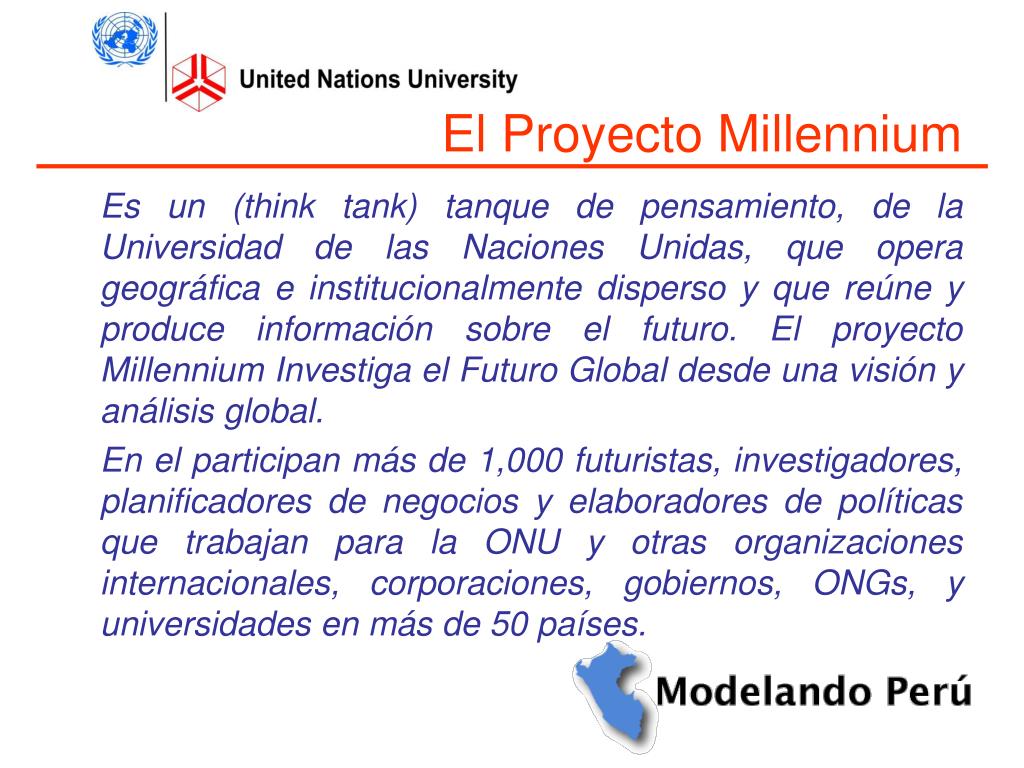 United Nations University

El Proyecto Millennium

Es un (think tank) tanque de pensamiento, de la Universidad de las Naciones Unidas, que opera geográfica e institucionalmente disperso y que reúne y produce información sobre el futuro. El proyecto Millennium Investiga el Futuro Global desde una visión y análisis global.

En el participan más de 1,000 futuristas, investigadores, planificadores de negocios y elaboradores de políticas que trabajan para la ONU y otras organizaciones internacionales, corporaciones, gobiernos, ONGs, y universidades en más de 50 países.

Modelando Perú